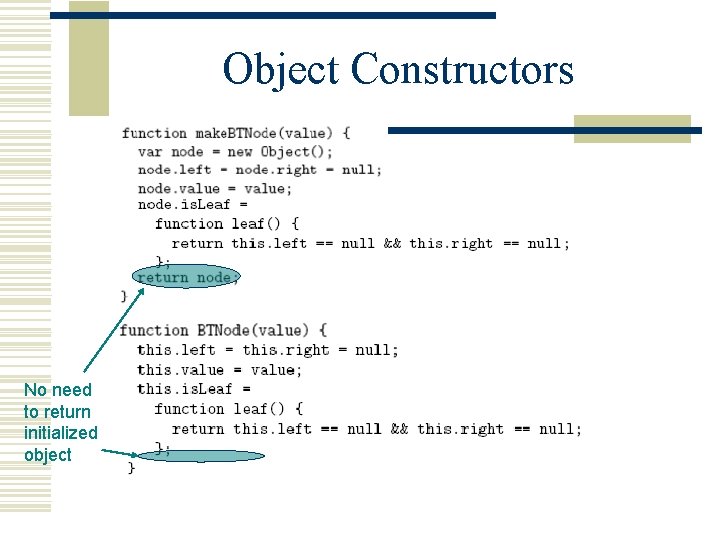 Object Constructors

function makeBTNode(value) {
  var node = new Object();
  node.left = node.right = null;
  node.value = value;
  node.isLeaf =
    function leaf() {
      return this.left == null && this.right == null;
    };
  return node;
}

function BTNode(value) {
  this.left = this.right = null;
  this.value = value;
  this.isLeaf =
    function leaf() {
      return this.left == null && this.right == null;
    };
}

No need to return initialized object